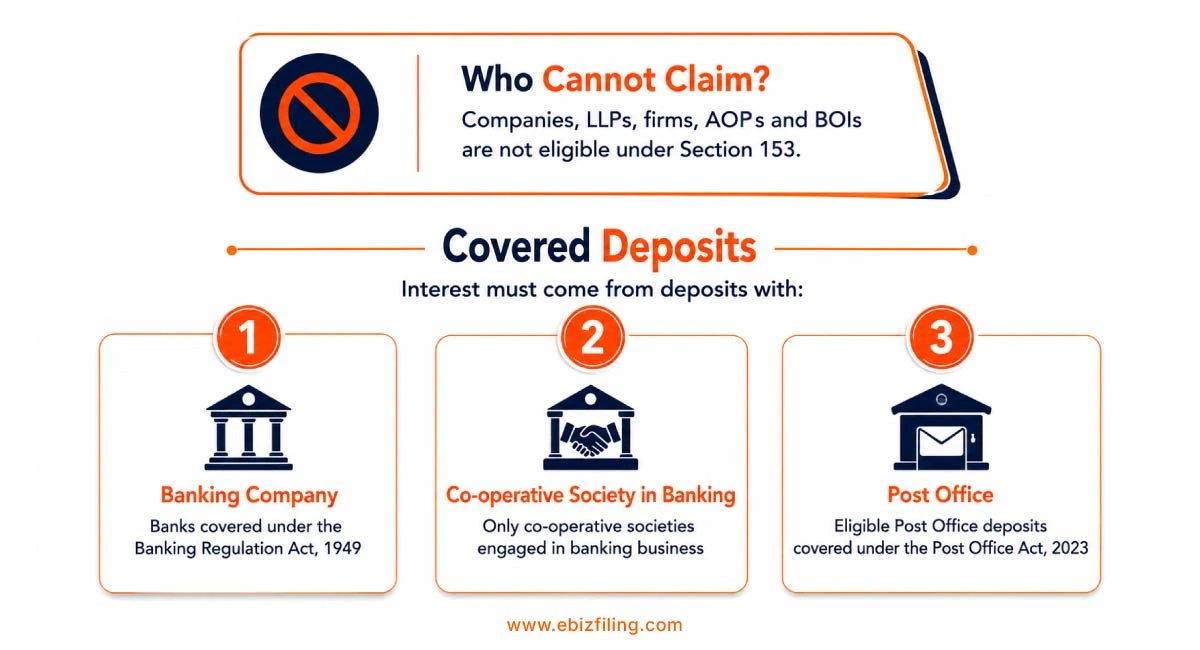 Who Cannot Claim?
Companies, LLPs, firms, AOPs and BOIs are not eligible under Section 153.

Covered Deposits
Interest must come from deposits with:

1
Banking Company
Banks covered under the Banking Regulation Act, 1949

2
Co-operative Society in Banking
Only co-operative societies engaged in banking business

3
Post Office
Eligible Post Office deposits covered under the Post Office Act, 2023

www.ebizfiling.com